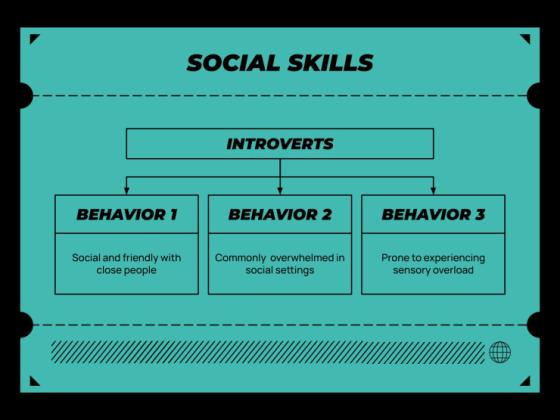 SOCIAL SKILLS

INTROVERTS

BEHAVIOR 1

Social and friendly with close people

BEHAVIOR 2

Commonly overwhelmed in social settings

BEHAVIOR 3

Prone to experiencing sensory overload